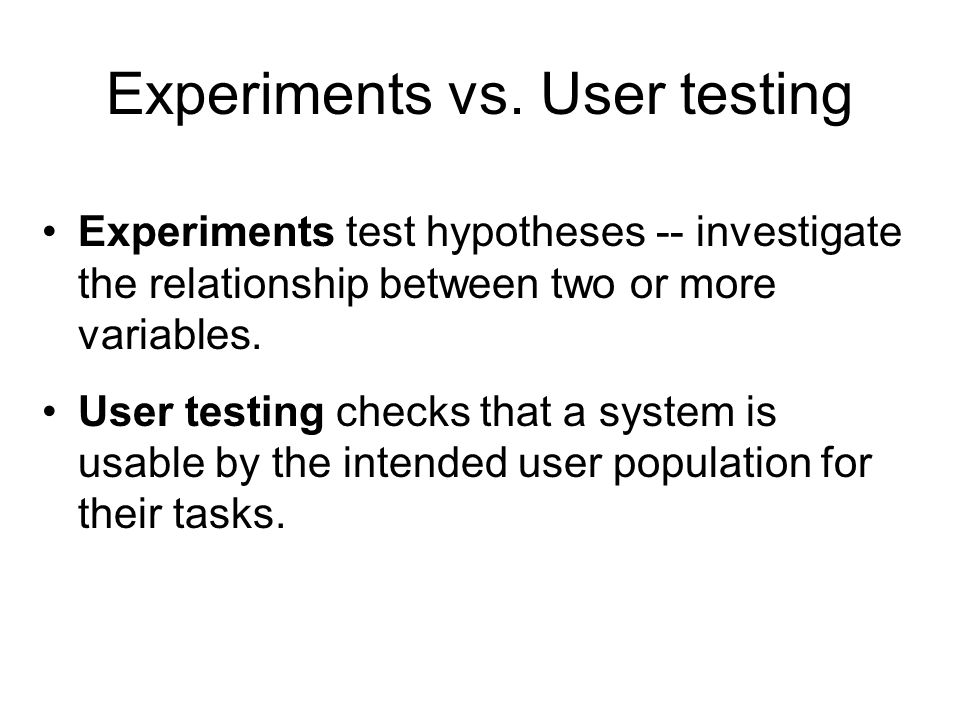 Experiments vs. User testing

• Experiments test hypotheses -- investigate the relationship between two or more variables.

• User testing checks that a system is usable by the intended user population for their tasks.